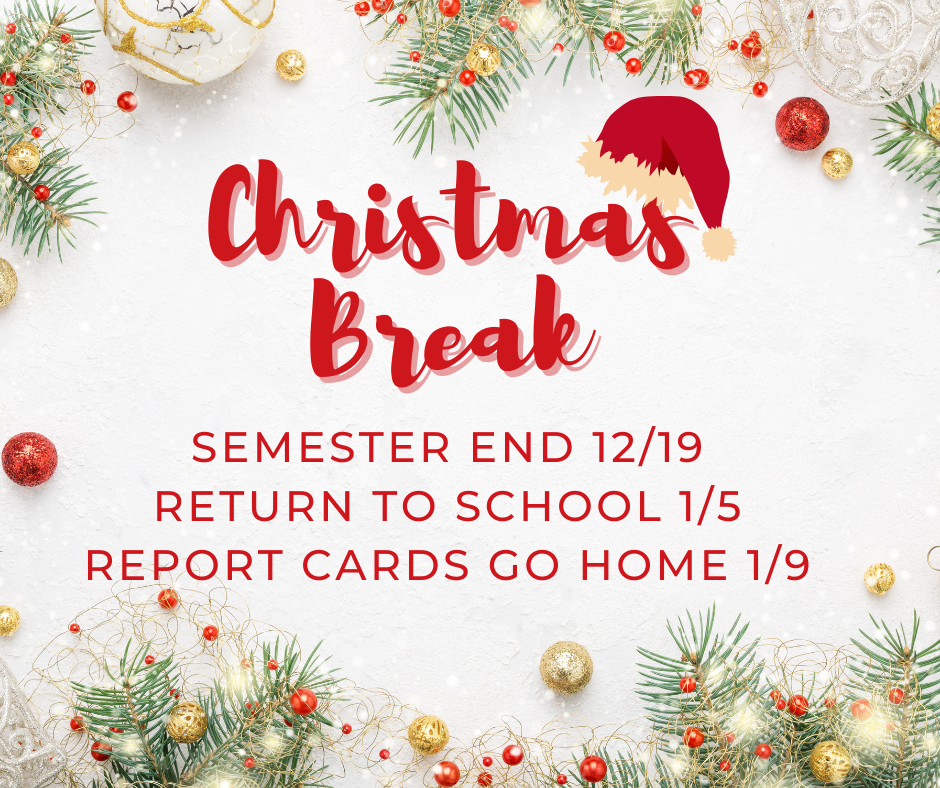 Christmas Break

SEMESTER END 12/19
RETURN TO SCHOOL 1/5
REPORT CARDS GO HOME 1/9